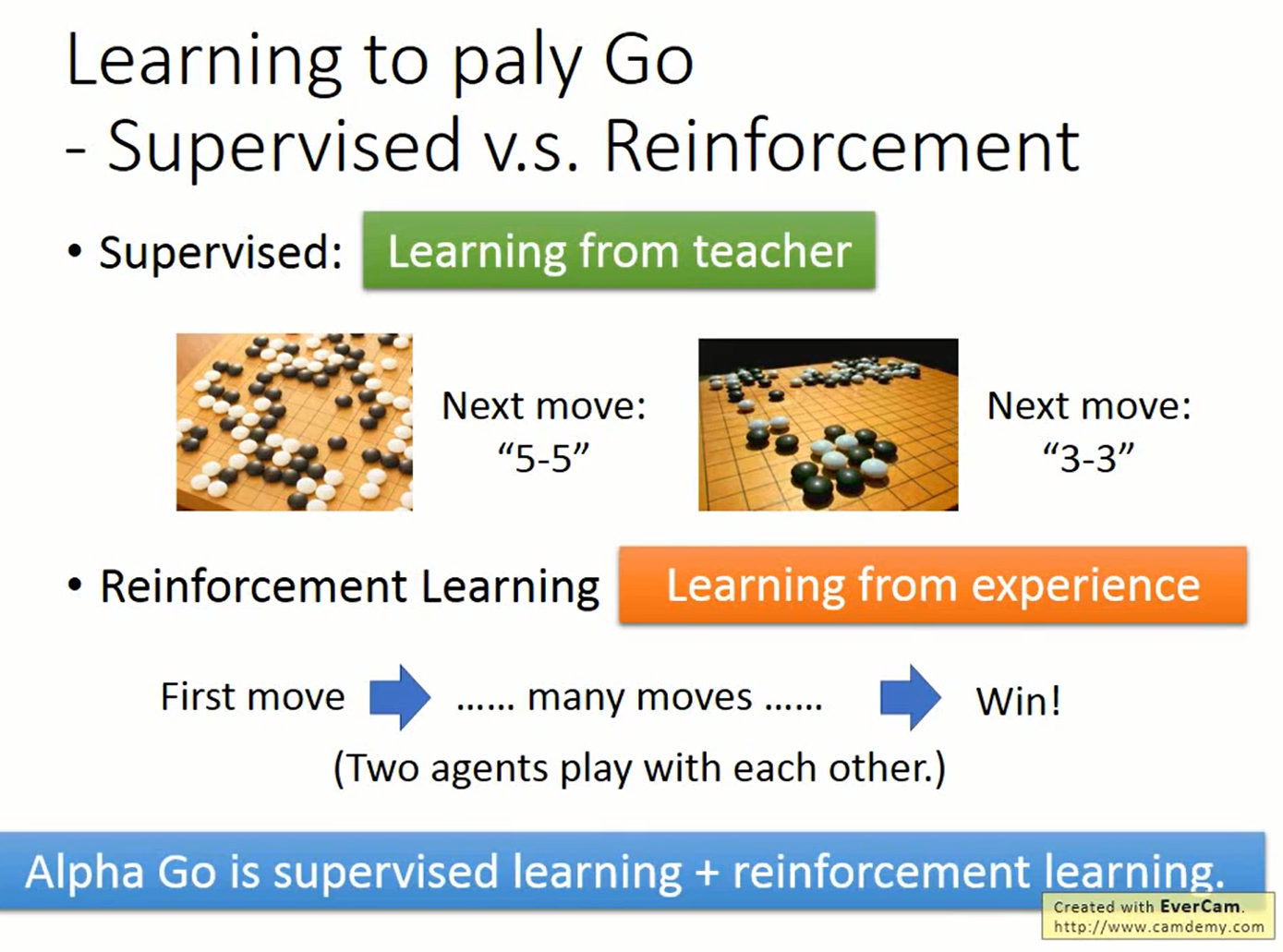 Learning to paly Go
- Supervised v.s. Reinforcement

• Supervised: Learning from teacher

Next move: “5-5”

Next move: “3-3”

• Reinforcement Learning Learning from experience

First move …… many moves …… Win!

(Two agents play with each other.)

Alpha Go is supervised learning + reinforcement learning.

Created with EverCam.
http://www.camdemy.com